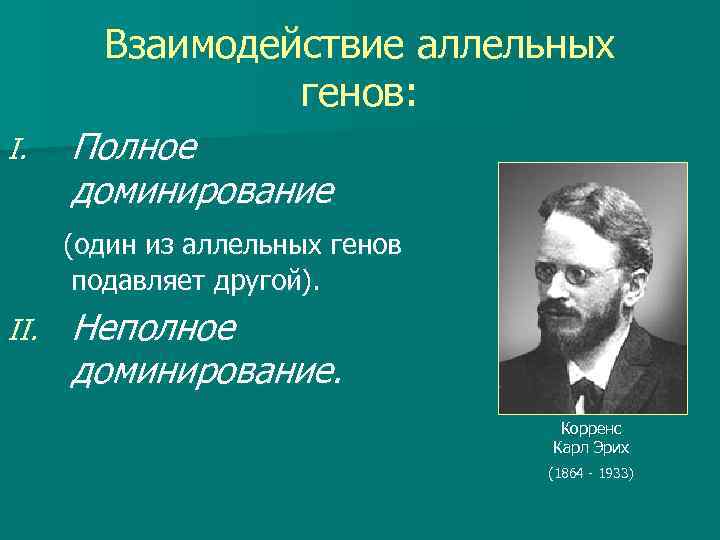 Взаимодействие аллельных генов:

I. Полное доминирование

(один из аллельных генов подавляет другой).

II. Неполное доминирование.

Корренс
Карл Эрих
(1864 - 1933)